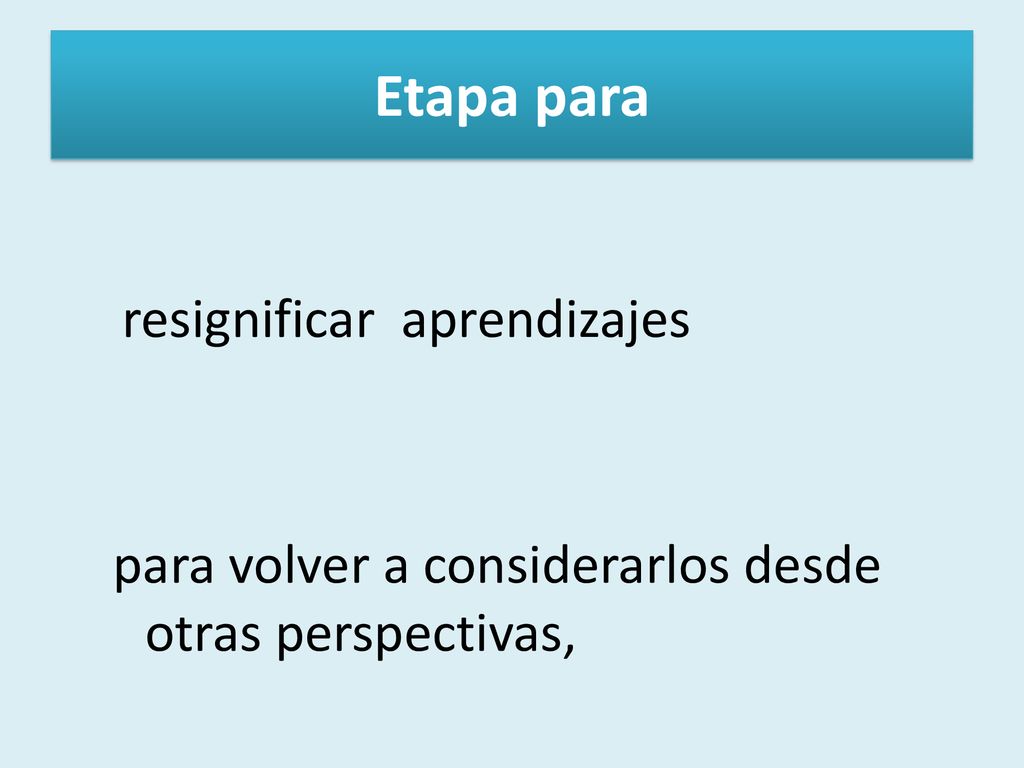 Etapa para

resignificar aprendizajes

para volver a considerarlos desde otras perspectivas,